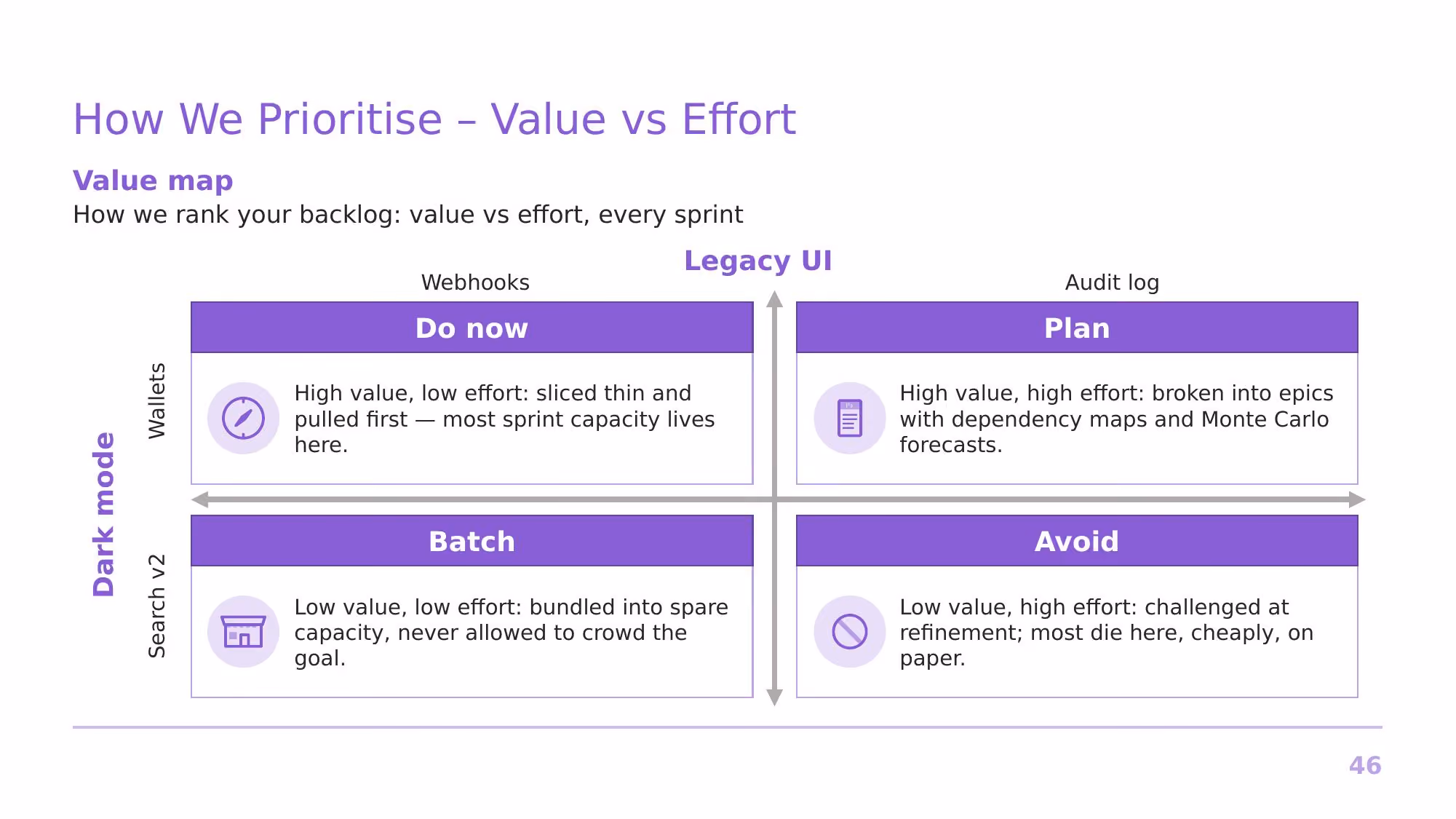 How We Prioritise – Value vs Effort

Value map

How we rank your backlog: value vs effort, every sprint

Legacy UI

Webhooks

Audit log

Dark mode

Wallets

Search v2

Do now

High value, low effort: sliced thin and pulled first — most sprint capacity lives here.

Plan

High value, high effort: broken into epics with dependency maps and Monte Carlo forecasts.

Batch

Low value, low effort: bundled into spare capacity, never allowed to crowd the goal.

Avoid

Low value, high effort: challenged at refinement; most die here, cheaply, on paper.

46